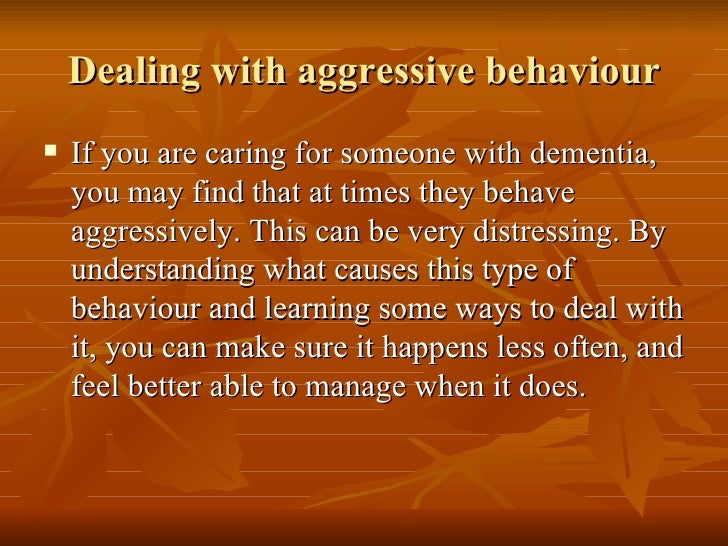 Dealing with aggressive behaviour

▪ If you are caring for someone with dementia, you may find that at times they behave aggressively. This can be very distressing. By understanding what causes this type of behaviour and learning some ways to deal with it, you can make sure it happens less often, and feel better able to manage when it does.